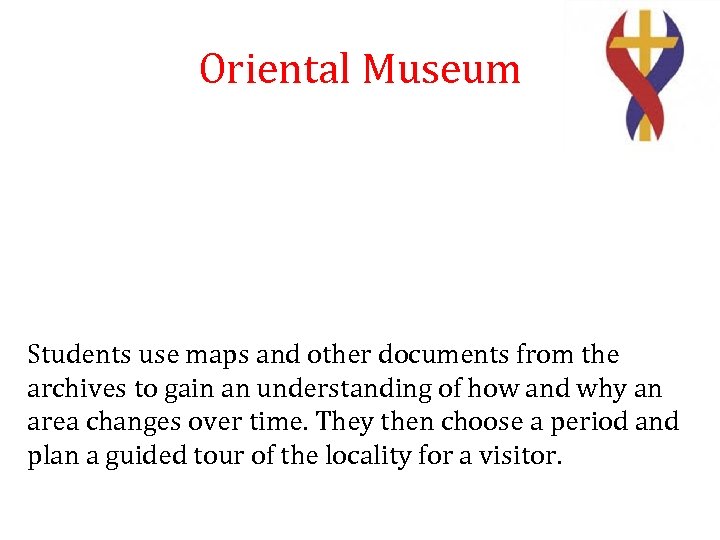 Oriental Museum

Students use maps and other documents from the archives to gain an understanding of how and why an area changes over time. They then choose a period and plan a guided tour of the locality for a visitor.